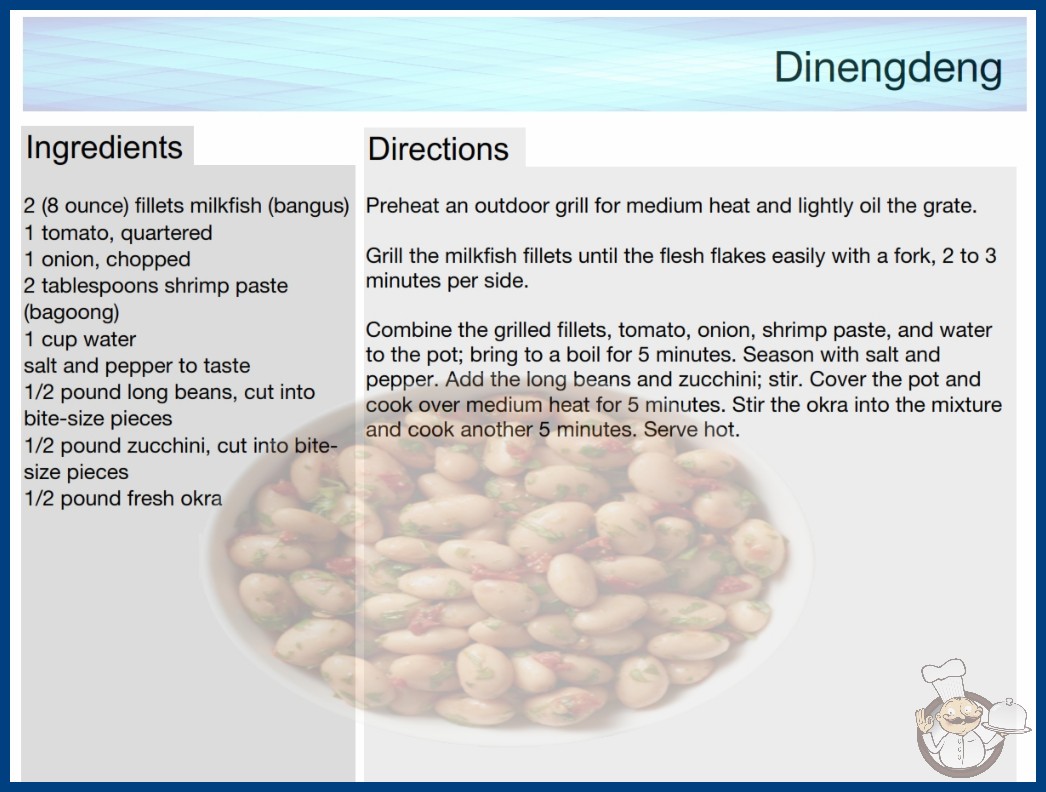 Dinengdeng

Ingredients

2 (8 ounce) fillets milkfish (bangus)
1 tomato, quartered
1 onion, chopped
2 tablespoons shrimp paste (bagoong)
1 cup water
salt and pepper to taste
1/2 pound long beans, cut into bite-size pieces
1/2 pound zucchini, cut into bite-size pieces
1/2 pound fresh okra

Directions

Preheat an outdoor grill for medium heat and lightly oil the grate.

Grill the milkfish fillets until the flesh flakes easily with a fork, 2 to 3 minutes per side.

Combine the grilled fillets, tomato, onion, shrimp paste, and water to the pot; bring to a boil for 5 minutes. Season with salt and pepper. Add the long beans and zucchini; stir. Cover the pot and cook over medium heat for 5 minutes. Stir the okra into the mixture and cook another 5 minutes. Serve hot.